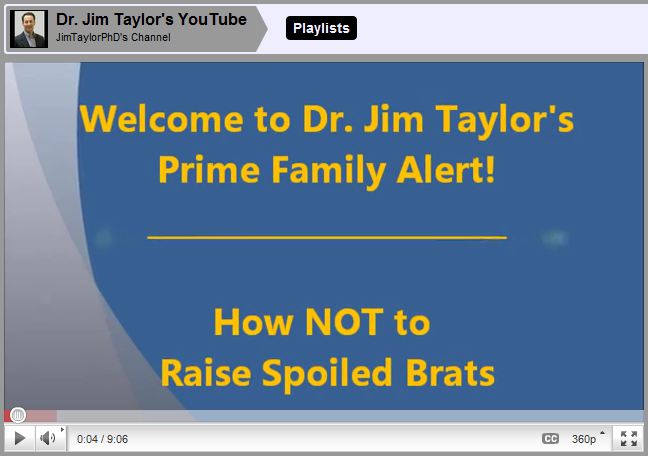 Dr. Jim Taylor's YouTube
JimTaylorPhD's Channel

Playlists

Welcome to Dr. Jim Taylor's Prime Family Alert!

How NOT to Raise Spoiled Brats

0:04 / 9:06

CC 360p